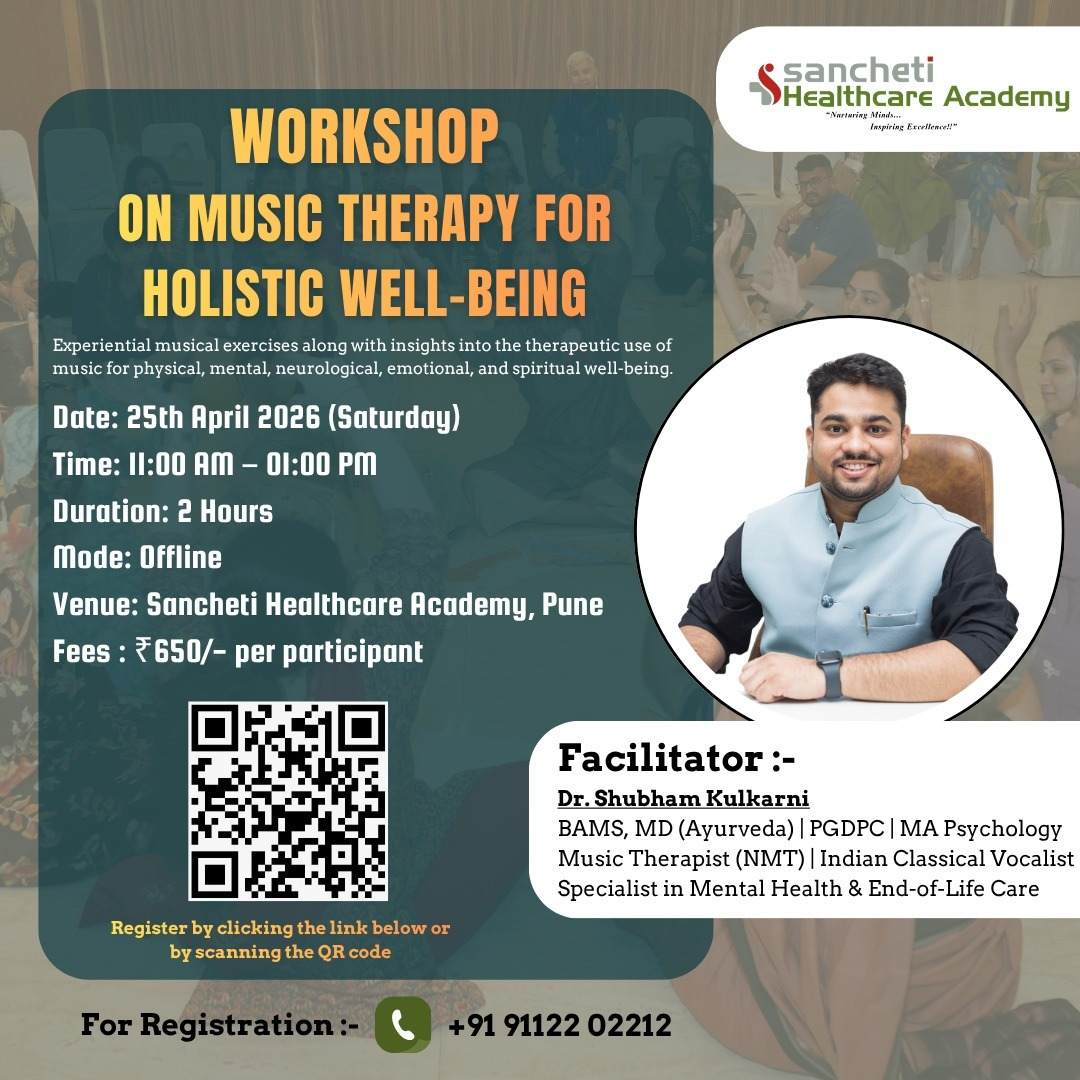 sancheti Healthcare Academy
"Nurturing Minds... Inspiring Excellence!!"

WORKSHOP ON MUSIC THERAPY FOR HOLISTIC WELL-BEING

Experiential musical exercises along with insights into the therapeutic use of music for physical, mental, neurological, emotional, and spiritual well-being.

Date: 25th April 2026 (Saturday)
Time: 11:00 AM – 01:00 PM
Duration: 2 Hours
Mode: Offline
Venue: Sancheti Healthcare Academy, Pune
Fees : ₹650/- per participant

Register by clicking the link below or by scanning the QR code

Facilitator :-
Dr. Shubham Kulkarni
BAMS, MD (Ayurveda) | PGDPC | MA Psychology
Music Therapist (NMT) | Indian Classical Vocalist
Specialist in Mental Health & End-of-Life Care

For Registration :- +91 91122 02212